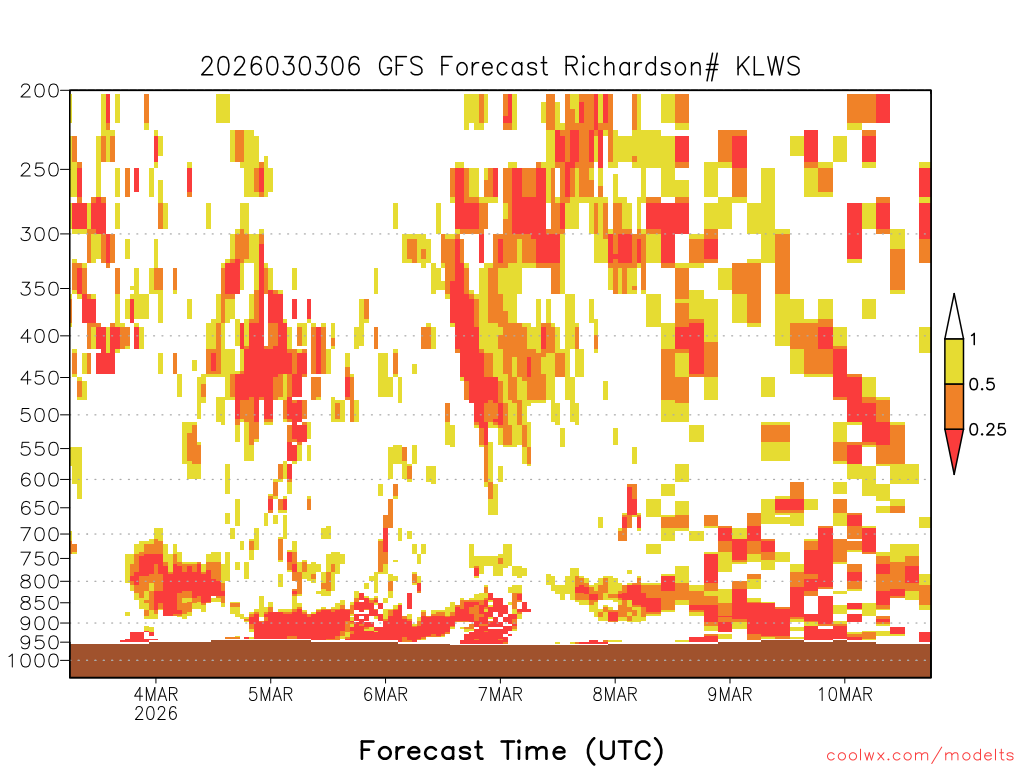 2026030306 GFS Forecast Richardson# KLWS

200
250
300
350
400
450
500
550
600
650
700
750
800
850
900
950
1000

1
0.5
0.25

4MAR
2026
5MAR
6MAR
7MAR
8MAR
9MAR
10MAR

Forecast Time (UTC)

coolwx.com/modelts